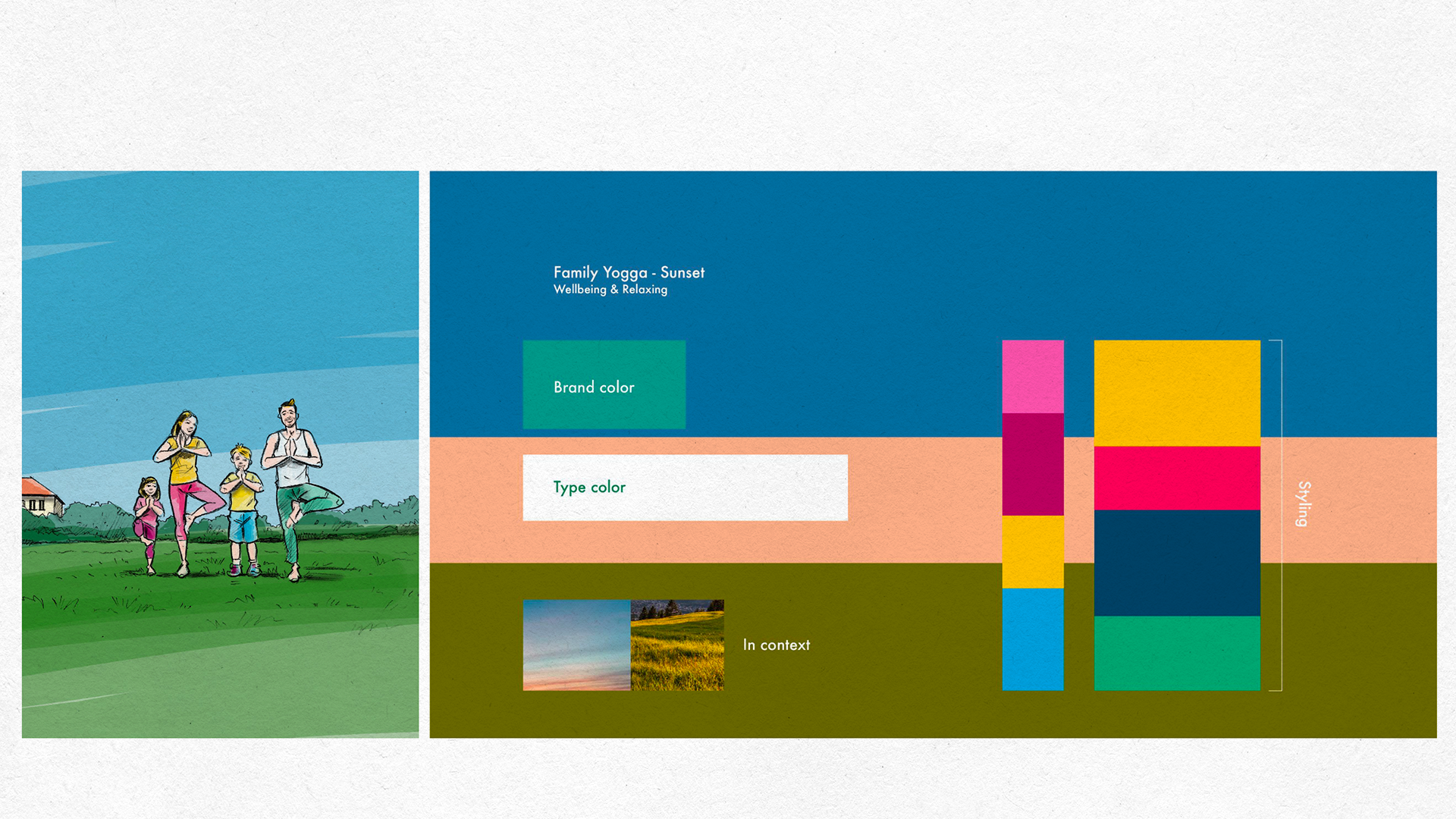 Family Yogga - Sunset
Wellbeing & Relaxing

Brand color

Type color

In context

Styling